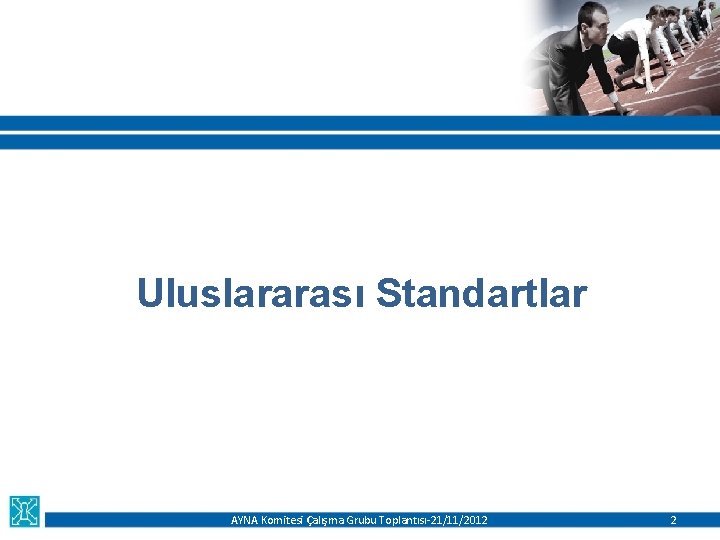 Uluslararası Standartlar

AYNA Komitesi Çalışma Grubu Toplantısı-21/11/2012

2